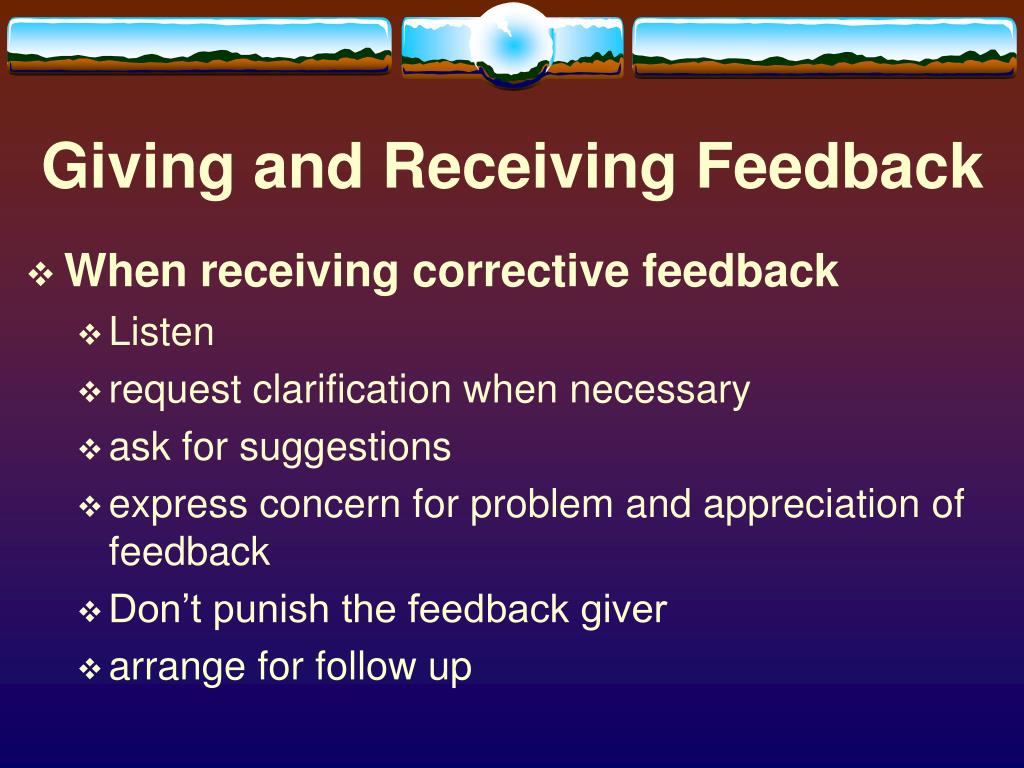 Giving and Receiving Feedback

❖ When receiving corrective feedback

❖ Listen

❖ request clarification when necessary

❖ ask for suggestions

❖ express concern for problem and appreciation of feedback

❖ Don’t punish the feedback giver

❖ arrange for follow up